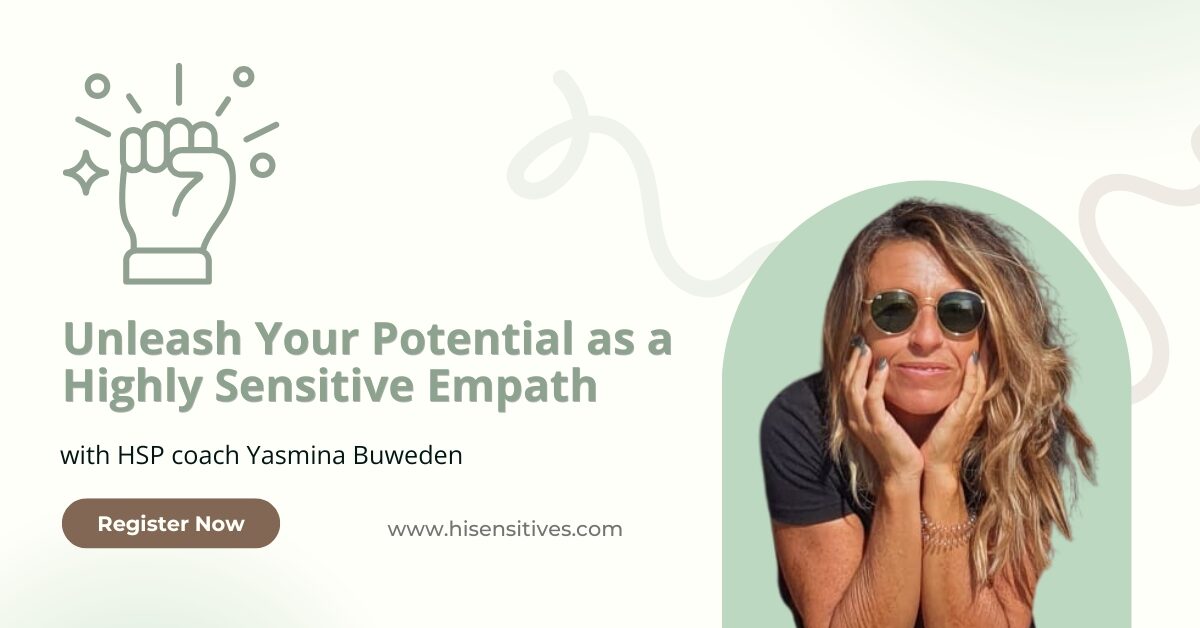 Unleash Your Potential as a Highly Sensitive Empath

with HSP coach Yasmina Buweden

Register Now

www.hisensitives.com